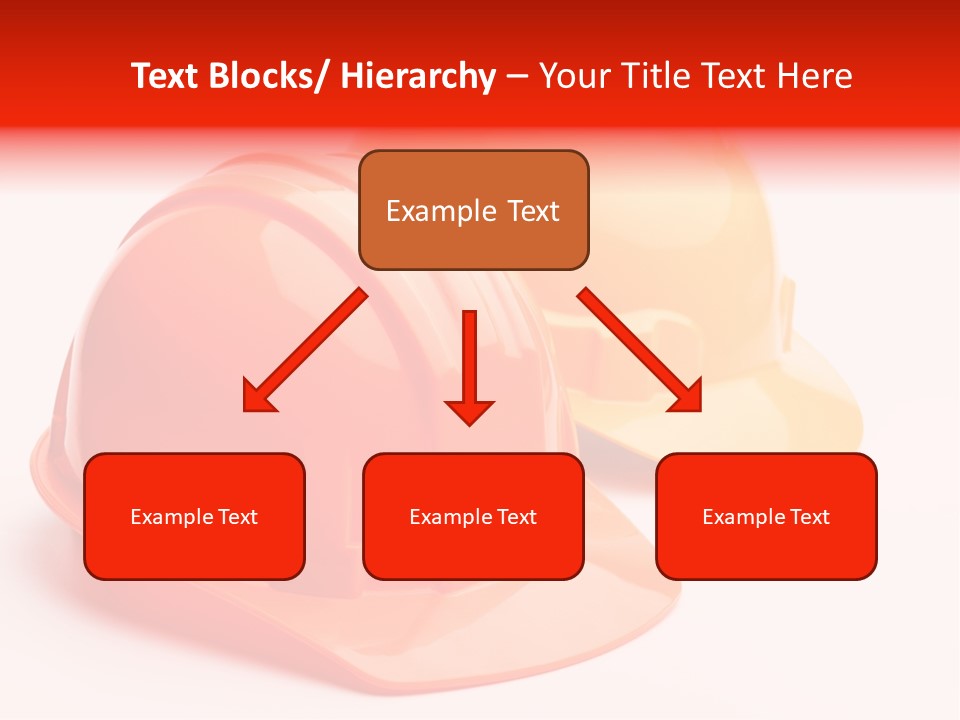 Text Blocks/ Hierarchy – Your Title Text Here

Example Text

Example Text

Example Text

Example Text